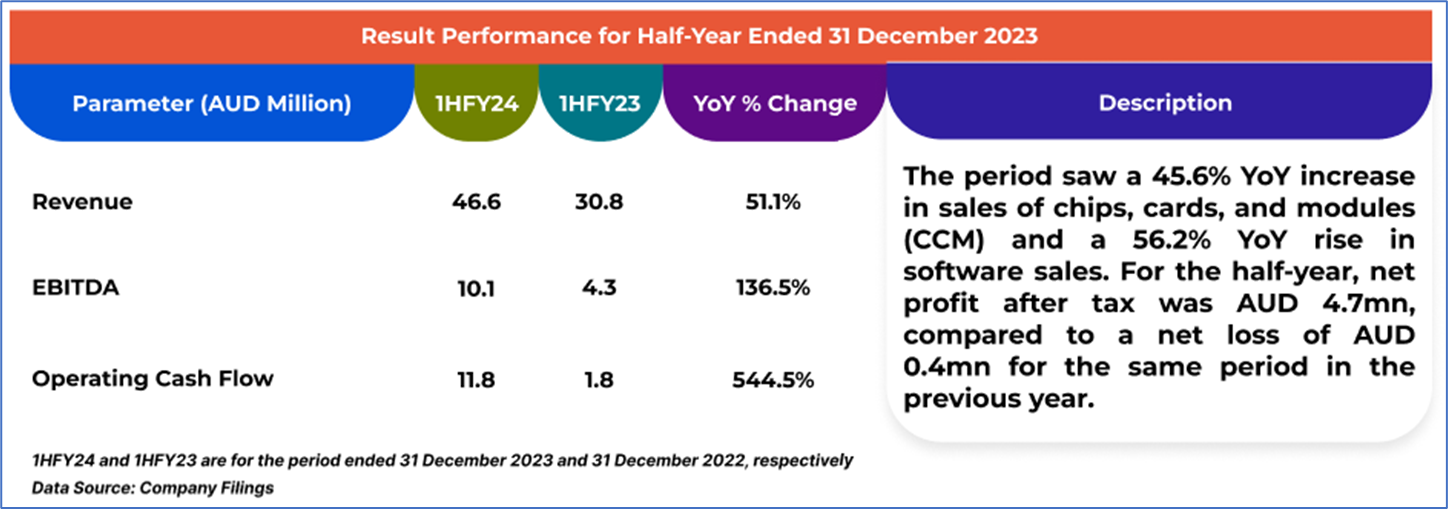 Result Performance for Half-Year Ended 31 December 2023

| Parameter (AUD Million) | 1HFY24 | 1HFY23 | YoY % Change |
|---|---|---|---|
| Revenue | 46.6 | 30.8 | 51.1% |
| EBITDA | 10.1 | 4.3 | 136.5% |
| Operating Cash Flow | 11.8 | 1.8 | 544.5% |

Description

The period saw a 45.6% YoY increase in sales of chips, cards, and modules (CCM) and a 56.2% YoY rise in software sales. For the half-year, net profit after tax was AUD 4.7mn, compared to a net loss of AUD 0.4mn for the same period in the previous year.

1HFY24 and 1HFY23 are for the period ended 31 December 2023 and 31 December 2022, respectively
Data Source: Company Filings